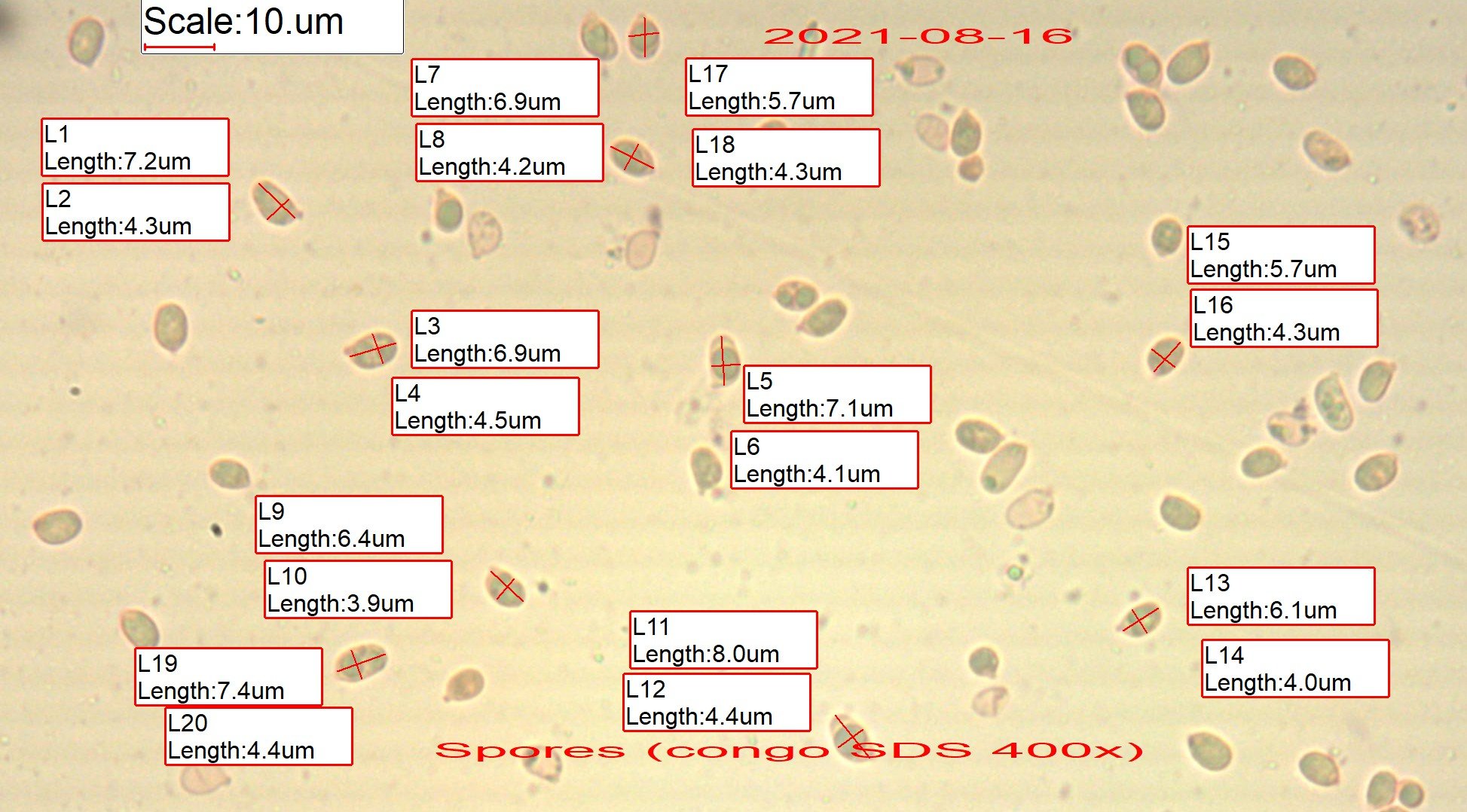 Scale:10.um

2021-08-16

L7
Length:6.9um

L17
Length:5.7um

L1
Length:7.2um

L8
Length:4.2um

L18
Length:4.3um

L2
Length:4.3um

L15
Length:5.7um

L16
Length:4.3um

L3
Length:6.9um

L4
Length:4.5um

L5
Length:7.1um

L6
Length:4.1um

L9
Length:6.4um

L10
Length:3.9um

L13
Length:6.1um

L11
Length:8.0um

L14
Length:4.0um

L19
Length:7.4um

L12
Length:4.4um

L20
Length:4.4um

Spores (congo SDS 400x)